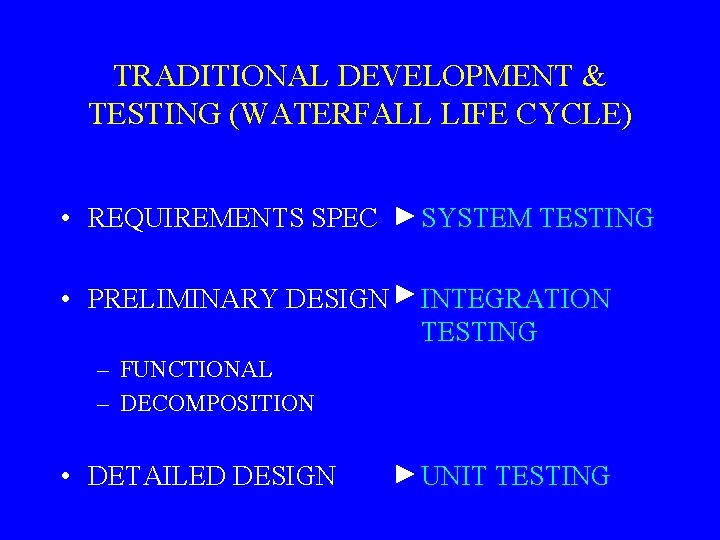 TRADITIONAL DEVELOPMENT & TESTING (WATERFALL LIFE CYCLE)

• REQUIREMENTS SPEC ► SYSTEM TESTING

• PRELIMINARY DESIGN ► INTEGRATION TESTING

– FUNCTIONAL
– DECOMPOSITION

• DETAILED DESIGN ► UNIT TESTING